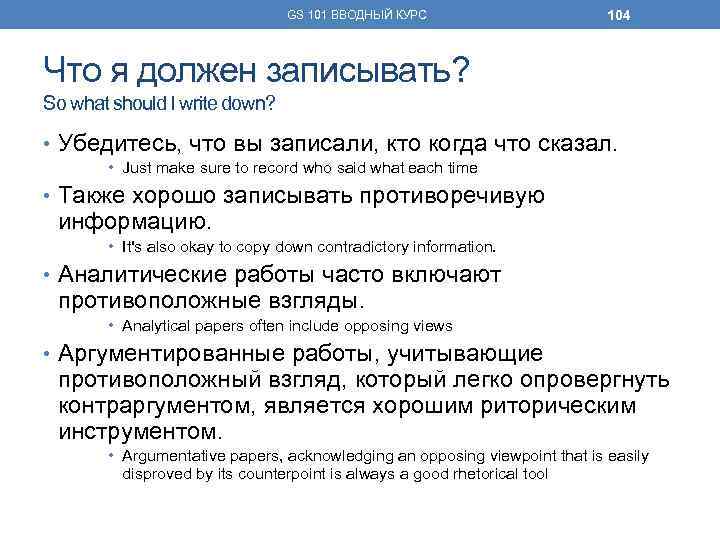 GS 101 ВВОДНЫЙ КУРС

104

Что я должен записывать?
So what should I write down?

• Убедитесь, что вы записали, кто когда что сказал.
• Just make sure to record who said what each time

• Также хорошо записывать противоречивую информацию.
• It's also okay to copy down contradictory information.

• Аналитические работы часто включают противоположные взгляды.
• Analytical papers often include opposing views

• Аргументированные работы, учитывающие противоположный взгляд, который легко опровергнуть контраргументом, является хорошим риторическим инструментом.
• Argumentative papers, acknowledging an opposing viewpoint that is easily disproved by its counterpoint is always a good rhetorical tool